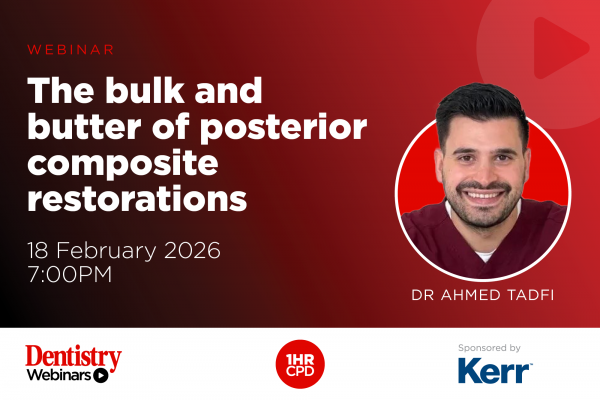 WEBINAR

The bulk and butter of posterior composite restorations

18 February 2026
7:00PM

DR AHMED TADFI

Dentistry
Webinars

1HR
CPD

Sponsored by
Kerr